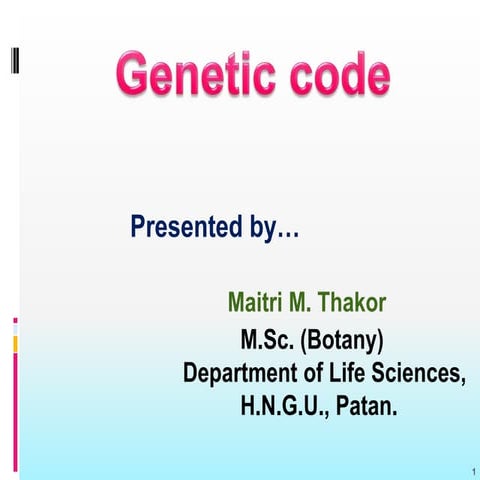 Genetic code

Presented by…

Maitri M. Thakor
M.Sc. (Botany)
Department of Life Sciences,
H.N.G.U., Patan.

1